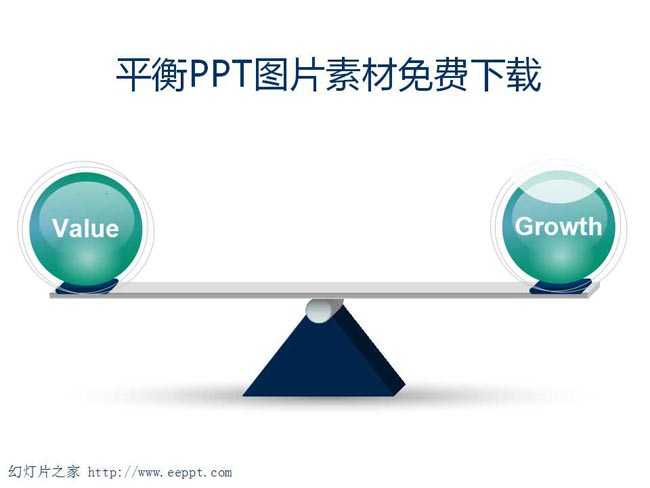 平衡PPT图片素材免费下载

Value

Growth

幻灯片之家 http://www.eeppt.com